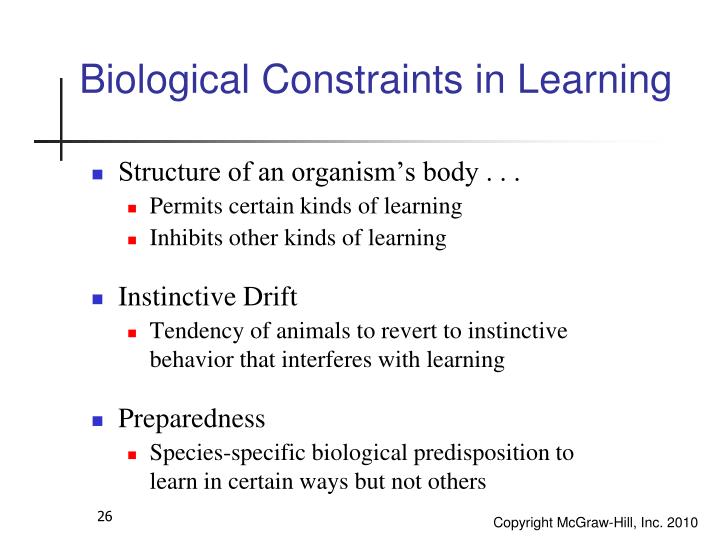 Biological Constraints in Learning

- Structure of an organism’s body . . .
  - Permits certain kinds of learning
  - Inhibits other kinds of learning

- Instinctive Drift
  - Tendency of animals to revert to instinctive behavior that interferes with learning

- Preparedness
  - Species-specific biological predisposition to learn in certain ways but not others

26

Copyright McGraw-Hill, Inc. 2010